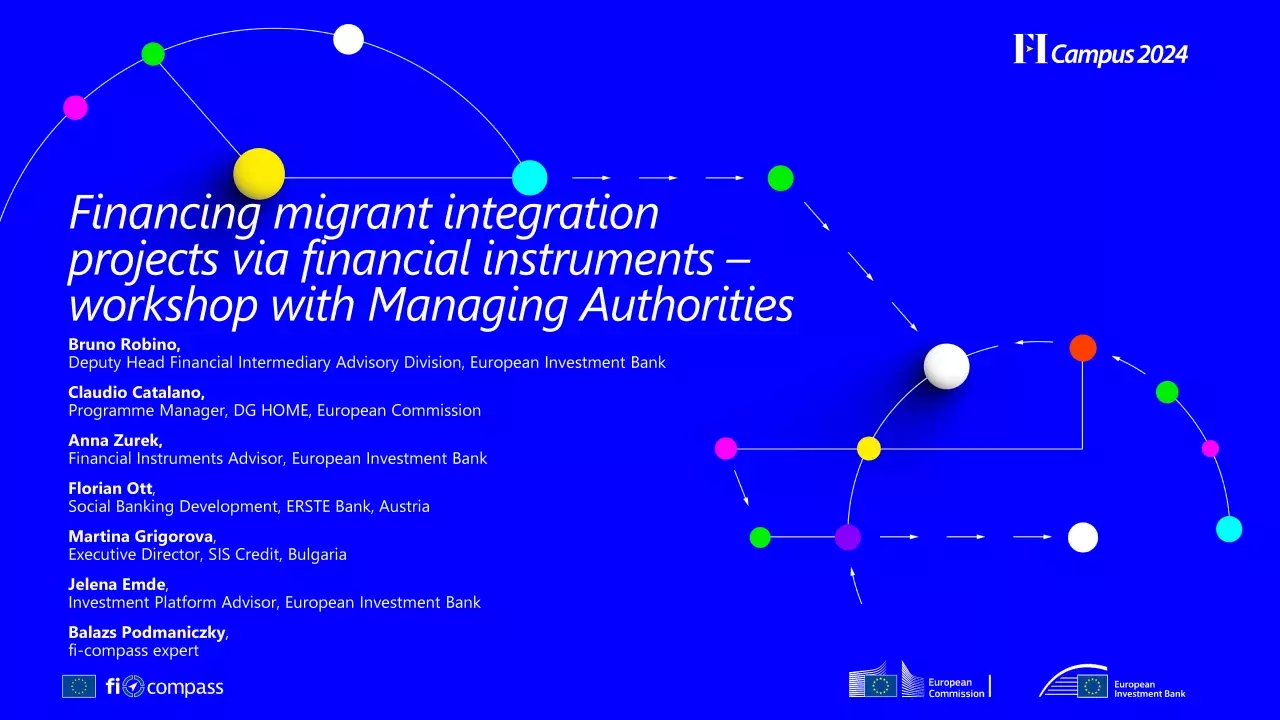 FI Campus 2024

Financing migrant integration projects via financial instruments – workshop with Managing Authorities

Bruno Robino,
Deputy Head Financial Intermediary Advisory Division, European Investment Bank

Claudio Catalano,
Programme Manager, DG HOME, European Commission

Anna Zurek,
Financial Instruments Advisor, European Investment Bank

Florian Ott,
Social Banking Development, ERSTE Bank, Austria

Martina Grigorova,
Executive Director, SIS Credit, Bulgaria

Jelena Emde,
Investment Platform Advisor, European Investment Bank

Balazs Podmaniczky,
fi-compass expert

fi compass

European Commission

European Investment Bank